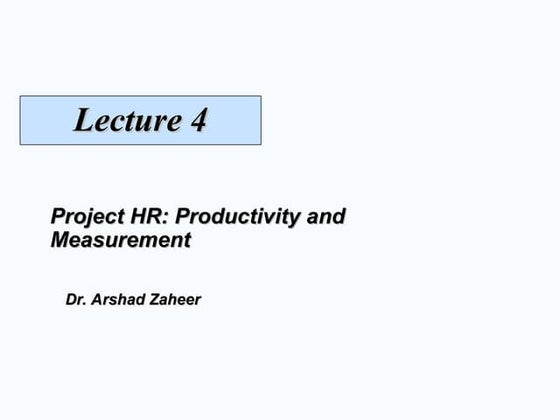 Lecture 4

Project HR: Productivity and Measurement

Dr. Arshad Zaheer